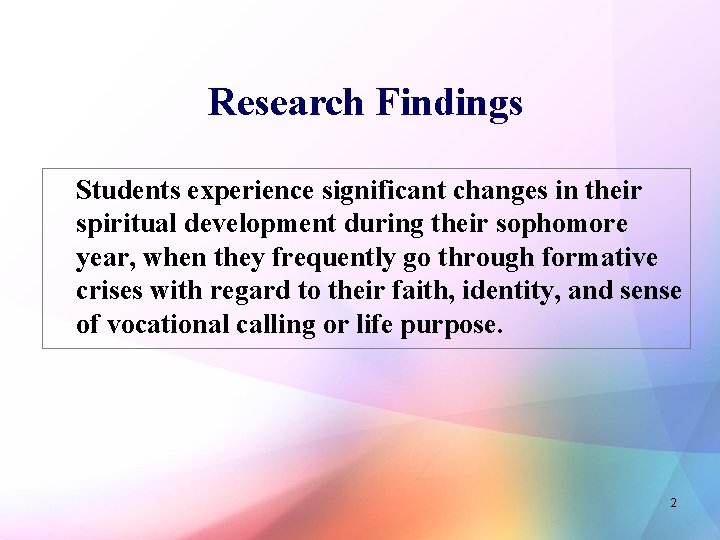 Research Findings

Students experience significant changes in their spiritual development during their sophomore year, when they frequently go through formative crises with regard to their faith, identity, and sense of vocational calling or life purpose.

2